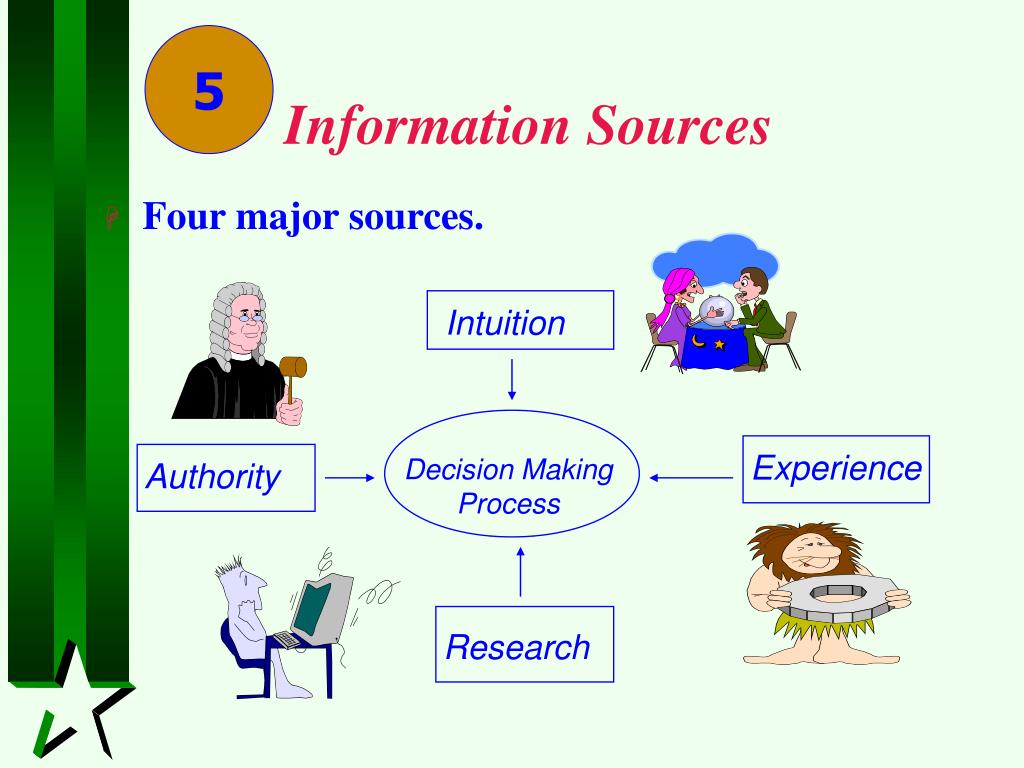 5

Information Sources

Four major sources.

Intuition

Authority

Decision Making Process

Experience

Research